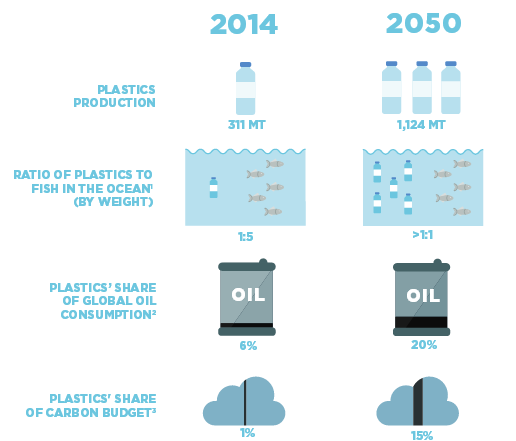 2014

2050

PLASTICS PRODUCTION

311 MT

1,124 MT

RATIO OF PLASTICS TO FISH IN THE OCEAN$^1$ (BY WEIGHT)

1:5

>1:1

PLASTICS' SHARE OF GLOBAL OIL CONSUMPTION$^2$

OIL

6%

OIL

20%

PLASTICS' SHARE OF CARBON BUDGET$^3$

1%

15%